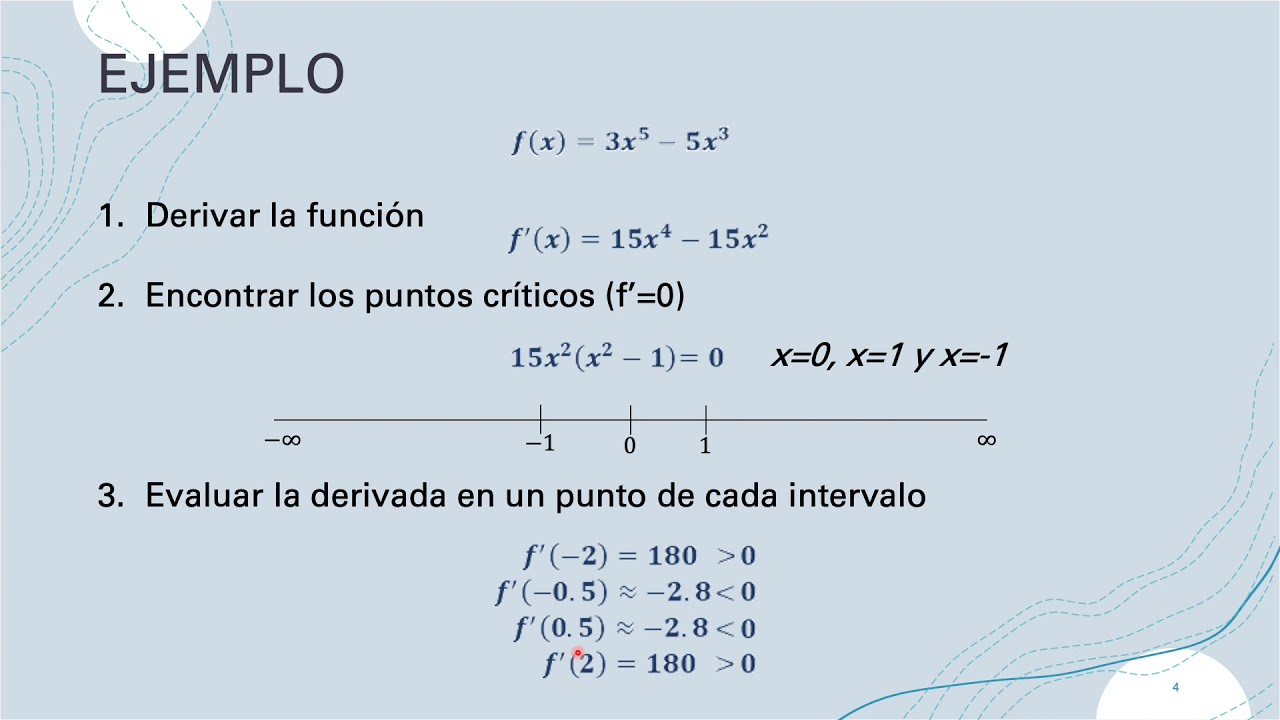 EJEMPLO

$f(x) = 3x^5 - 5x^3$

1. Derivar la función

$f'(x) = 15x^4 - 15x^2$

2. Encontrar los puntos críticos (f'=0)

$15x^2(x^2 - 1) = 0$   x=0, x=1 y x=-1

$-\infty$   $-1$   $0$   $1$   $\infty$

3. Evaluar la derivada en un punto de cada intervalo

$f'(-2) = 180 > 0$
$f'(-0.5) \approx -2.8 < 0$
$f'(0.5) \approx -2.8 < 0$
$f'(2) = 180 > 0$

4